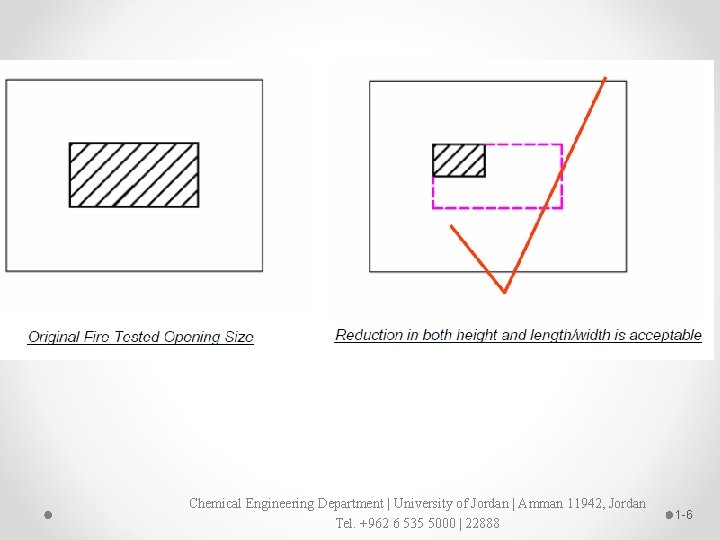 Original Fire Tested Opening Size

Reduction in both height and length/width is acceptable

Chemical Engineering Department | University of Jordan | Amman 11942, Jordan
Tel. +962 6 535 5000 | 22888

1-6